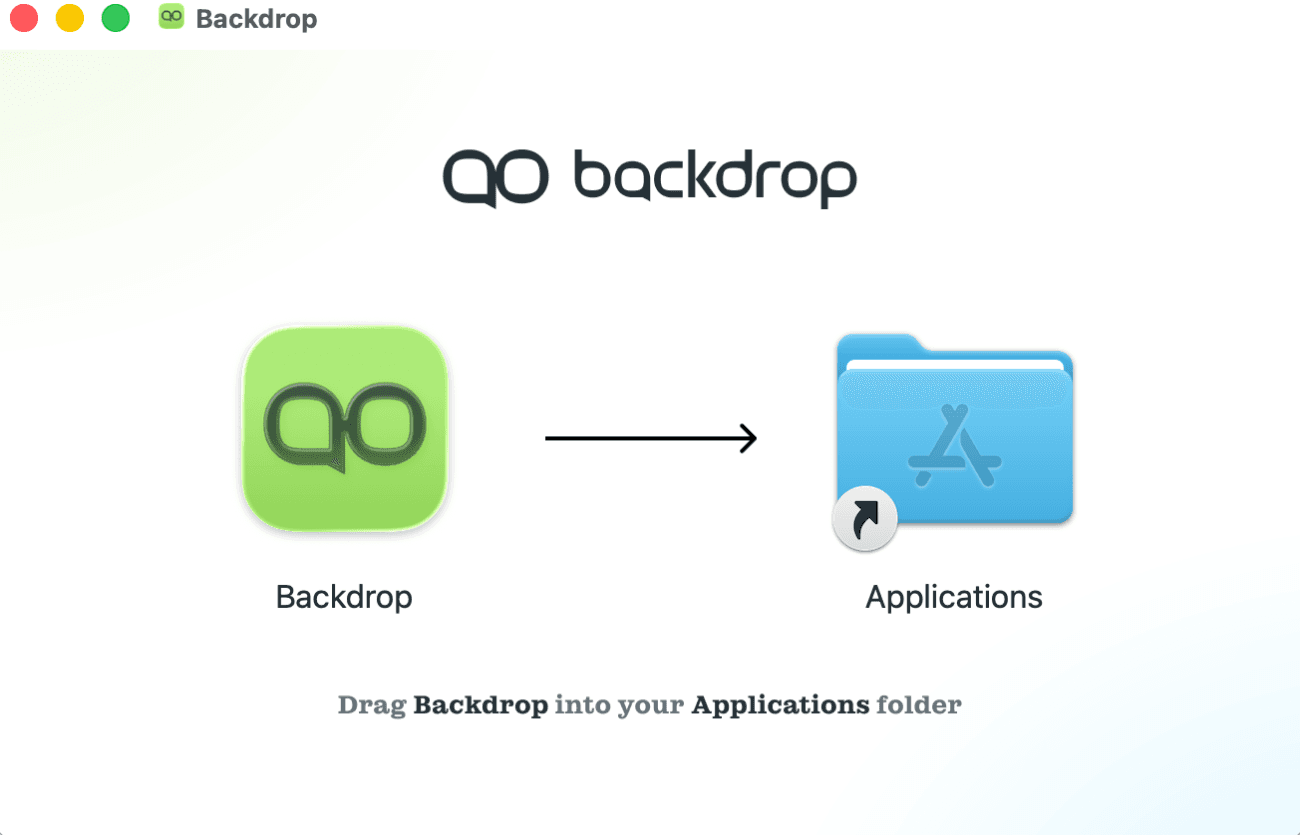 Backdrop

backdrop

Backdrop

Applications

Drag Backdrop into your Applications folder